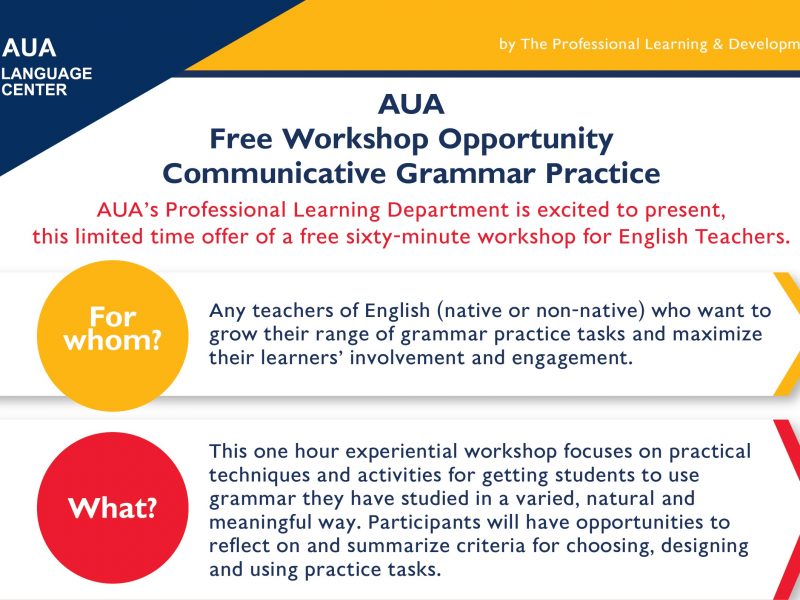 AUA
LANGUAGE
CENTER

by The Professional Learning & Developm

AUA
Free Workshop Opportunity
Communicative Grammar Practice

AUA's Professional Learning Department is excited to present, this limited time offer of a free sixty-minute workshop for English Teachers.

For whom?

Any teachers of English (native or non-native) who want to grow their range of grammar practice tasks and maximize their learners' involvement and engagement.

What?

This one hour experiential workshop focuses on practical techniques and activities for getting students to use grammar they have studied in a varied, natural and meaningful way. Participants will have opportunities to reflect on and summarize criteria for choosing, designing and using practice tasks.